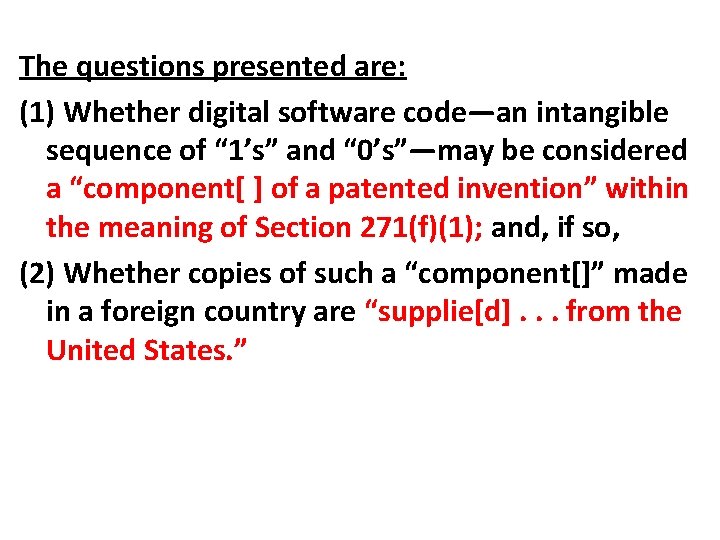 The questions presented are:

(1) Whether digital software code—an intangible sequence of “1’s” and “0’s”—may be considered a “component[ ] of a patented invention” within the meaning of Section 271(f)(1); and, if so,

(2) Whether copies of such a “component[]” made in a foreign country are “supplie[d] . . . from the United States.”